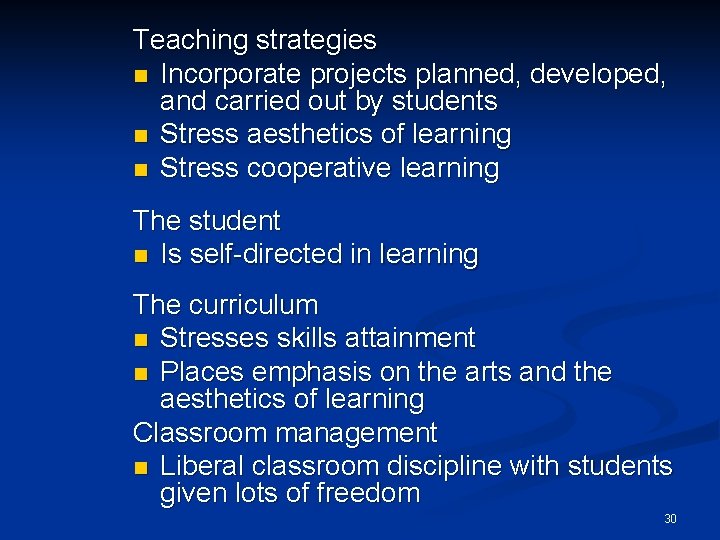 Teaching strategies

- Incorporate projects planned, developed, and carried out by students
- Stress aesthetics of learning
- Stress cooperative learning

The student

- Is self-directed in learning

The curriculum

- Stresses skills attainment
- Places emphasis on the arts and the aesthetics of learning

Classroom management

- Liberal classroom discipline with students given lots of freedom

30